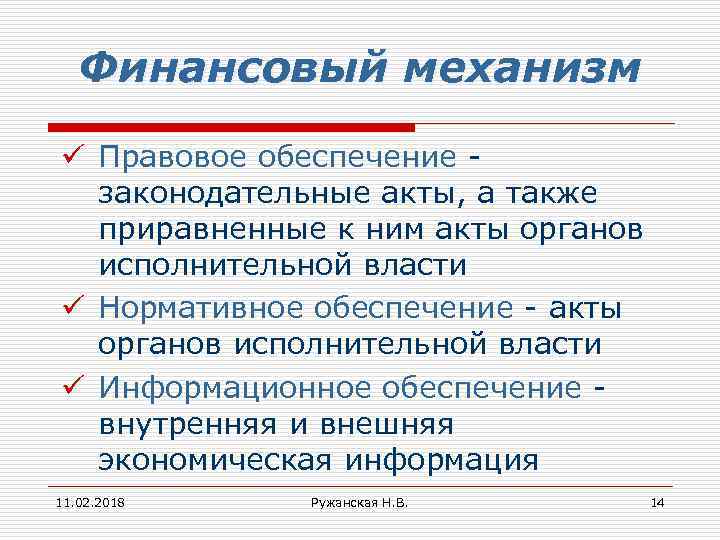 Финансовый механизм

✓ Правовое обеспечение - законодательные акты, а также приравненные к ним акты органов исполнительной власти

✓ Нормативное обеспечение - акты органов исполнительной власти

✓ Информационное обеспечение - внутренняя и внешняя экономическая информация

11.02.2018 Ружанская Н.В. 14